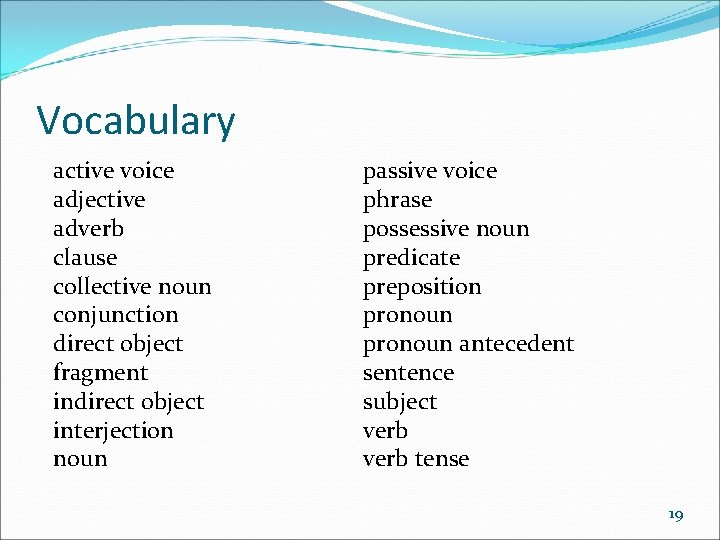 Vocabulary

active voice
adjective
adverb
clause
collective noun
conjunction
direct object
fragment
indirect object
interjection
noun

passive voice
phrase
possessive noun
predicate
preposition
pronoun
pronoun antecedent
sentence
subject
verb
verb tense

19